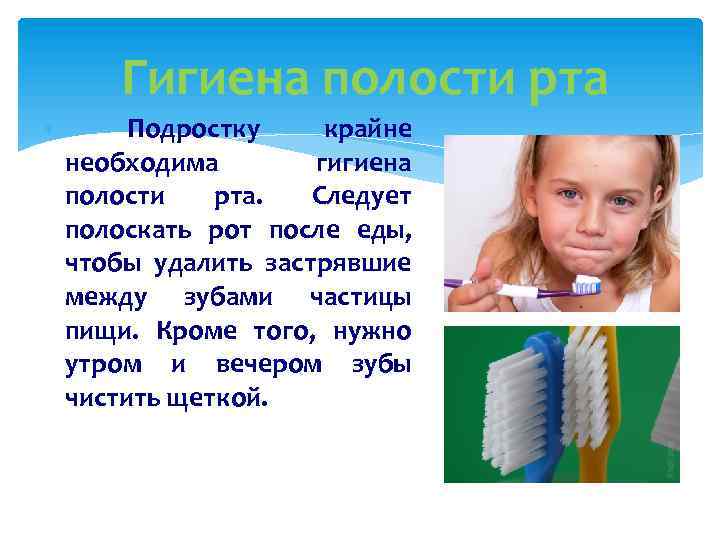 Гигиена полости рта

Подростку крайне необходима гигиена полости рта. Следует полоскать рот после еды, чтобы удалить застрявшие между зубами частицы пищи. Кроме того, нужно утром и вечером зубы чистить щеткой.